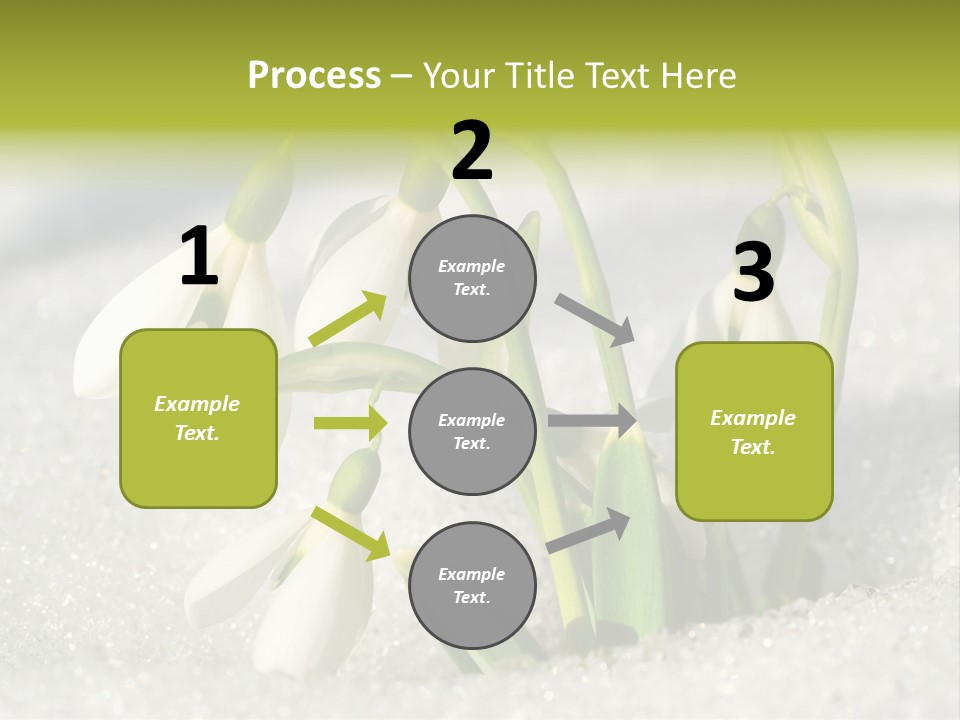 Process – Your Title Text Here

1

Example Text.

2

Example Text.

Example Text.

Example Text.

3

Example Text.